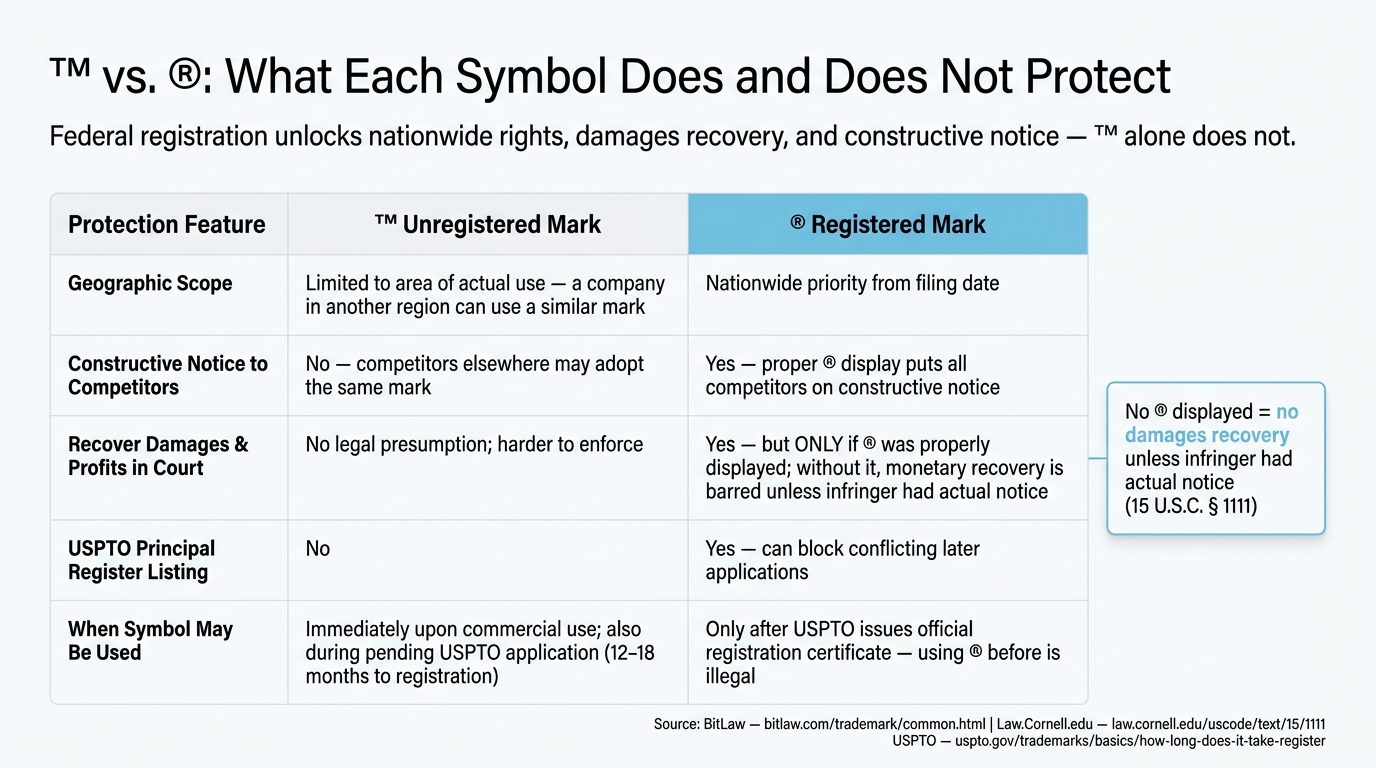 ™ vs. ®: What Each Symbol Does and Does Not Protect

Federal registration unlocks nationwide rights, damages recovery, and constructive notice — ™ alone does not.

| Protection Feature | ™ Unregistered Mark | ® Registered Mark |
|---|---|---|
| Geographic Scope | Limited to area of actual use — a company in another region can use a similar mark | Nationwide priority from filing date |
| Constructive Notice to Competitors | No — competitors elsewhere may adopt the same mark | Yes — proper ® display puts all competitors on constructive notice |
| Recover Damages & Profits in Court | No legal presumption; harder to enforce | Yes — but ONLY if ® was properly displayed; without it, monetary recovery is barred unless infringer had actual notice |
| USPTO Principal Register Listing | No | Yes — can block conflicting later applications |
| When Symbol May Be Used | Immediately upon commercial use; also during pending USPTO application (12–18 months to registration) | Only after USPTO issues official registration certificate — using ® before is illegal |

No ® displayed = no damages recovery unless infringer had actual notice (15 U.S.C. § 1111)

Source: BitLaw — bitlaw.com/trademark/common.html | Law.Cornell.edu — law.cornell.edu/uscode/text/15/1111
USPTO — uspto.gov/trademarks/basics/how-long-does-it-take-register